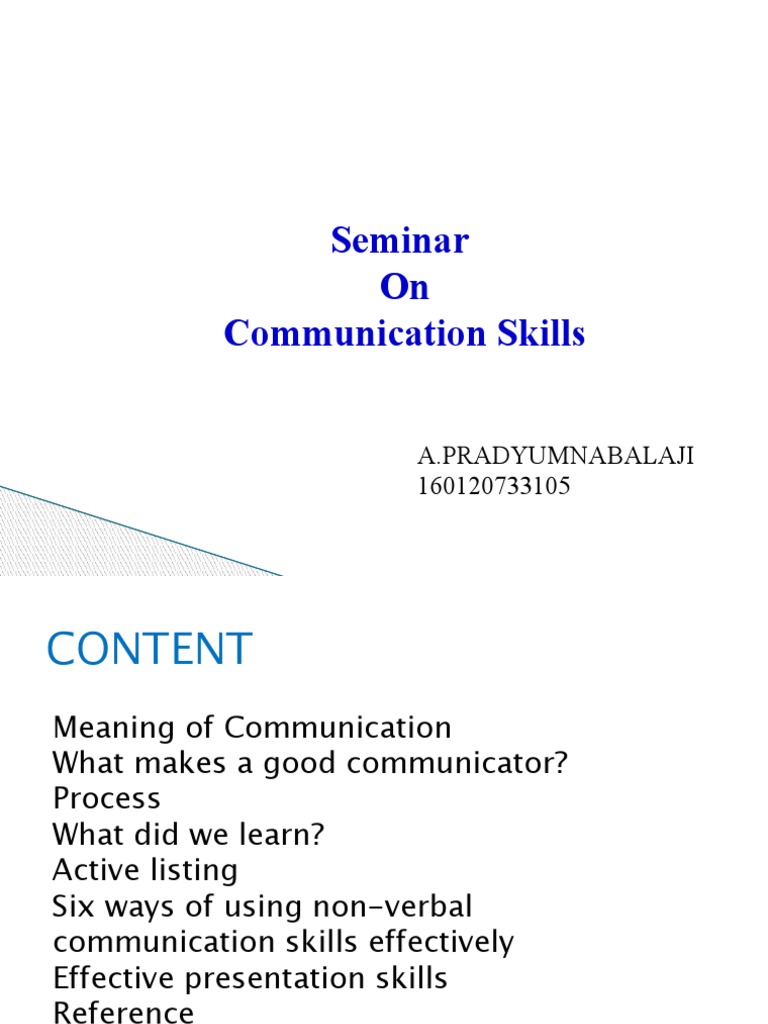 Seminar
On
Communication Skills

A.PRADYUMNABALAJI
160120733105

CONTENT

Meaning of Communication
What makes a good communicator?
Process
What did we learn?
Active listing
Six ways of using non-verbal communication skills effectively
Effective presentation skills
Reference